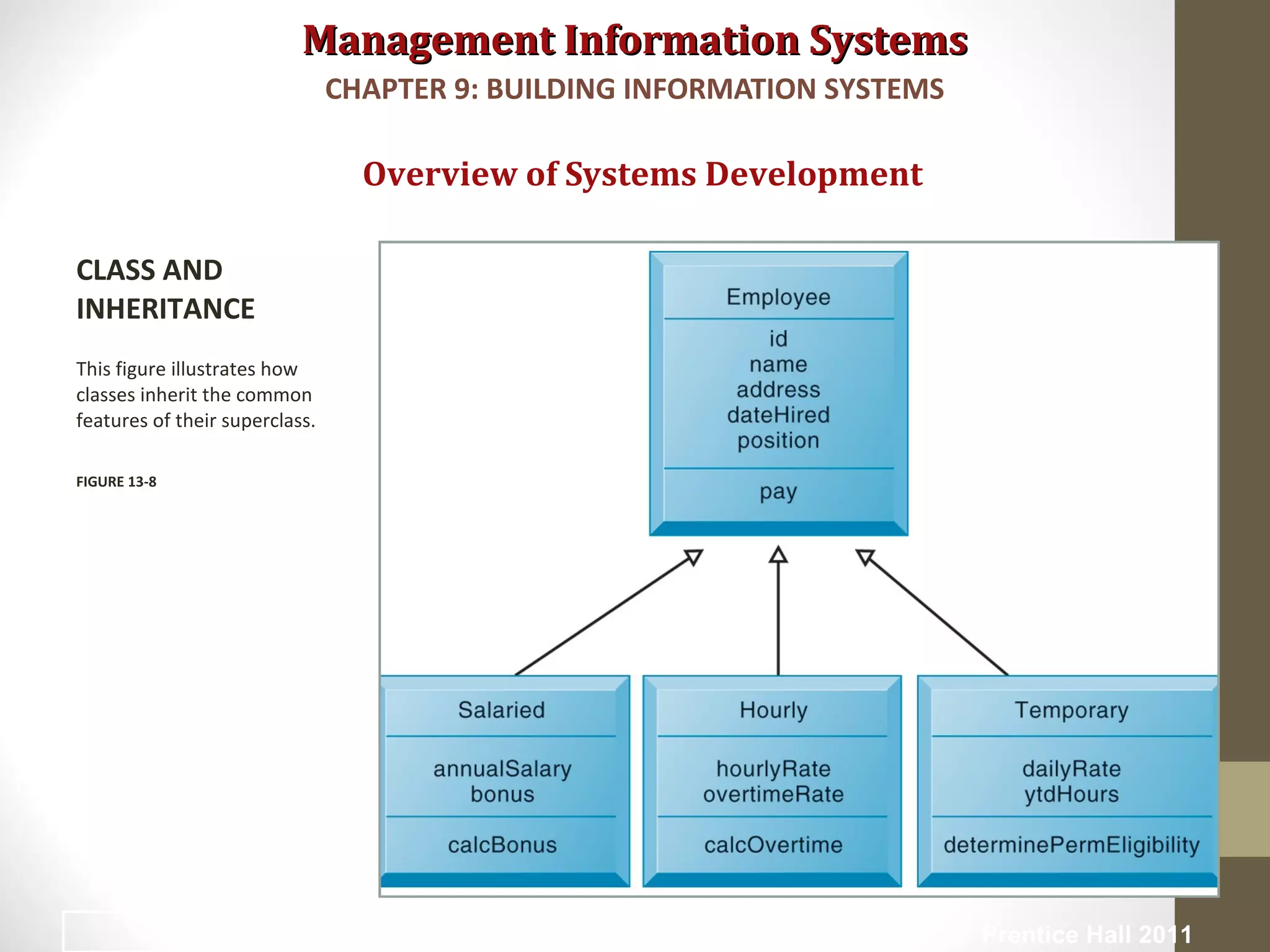 Management Information Systems
CHAPTER 9: BUILDING INFORMATION SYSTEMS

Overview of Systems Development

CLASS AND INHERITANCE

This figure illustrates how classes inherit the common features of their superclass.

FIGURE 13-8

Employee
id
name
address
dateHired
position
pay

Salaried
annualSalary
bonus
calcBonus

Hourly
hourlyRate
overtimeRate
calcOvertime

Temporary
dailyRate
ytdHours
determinePermEligibility

Prentice Hall 2011